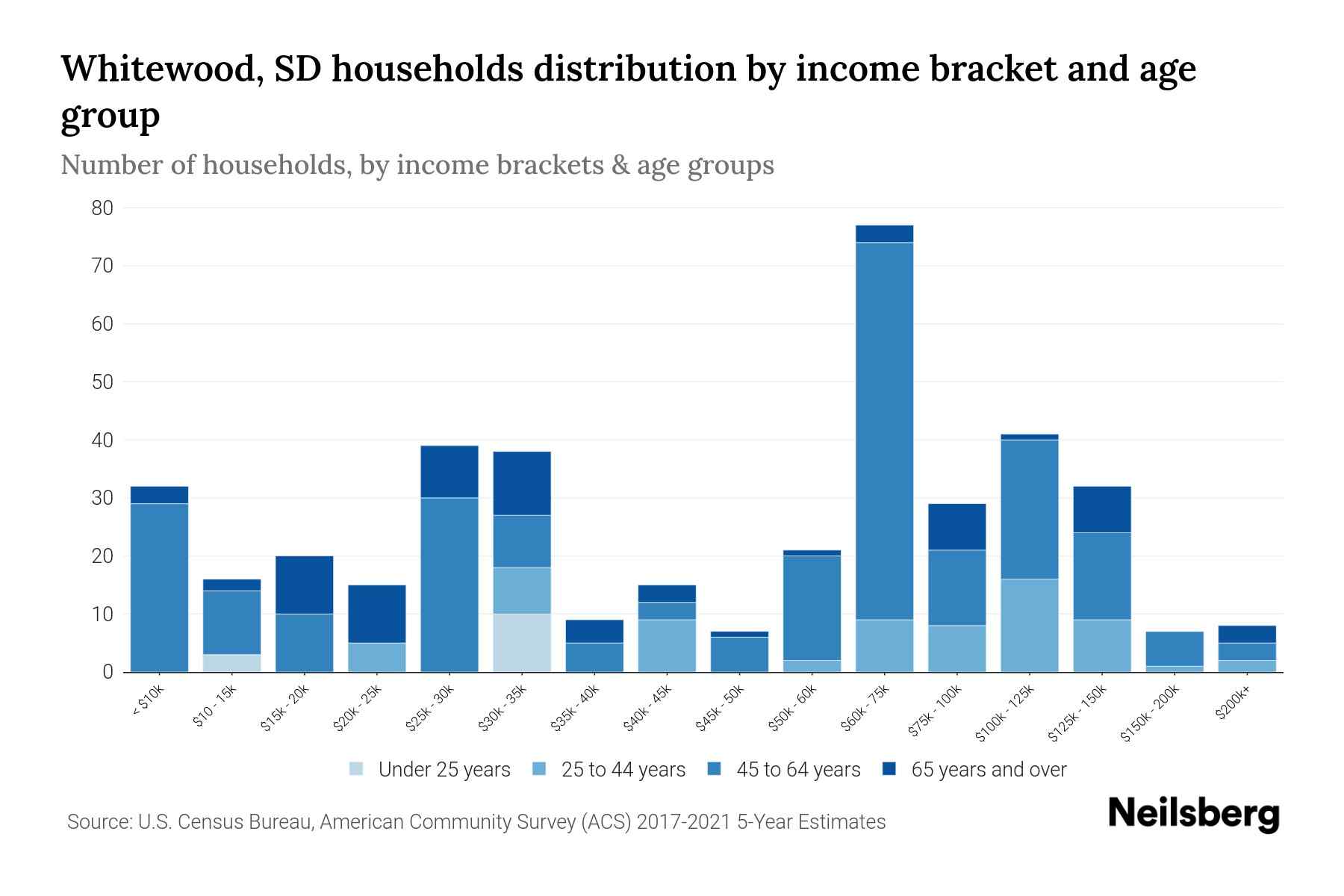 Whitewood, SD households distribution by income bracket and age group

Number of households, by income brackets & age groups

80
70
60
50
40
30
20
10
0

< $10k
$10 - 15k
$15k - 20k
$20k - 25k
$25k - 30k
$30k - 35k
$35k - 40k
$40k - 45k
$45k - 50k
$50k - 60k
$60k - 75k
$75k - 100k
$100k - 125k
$125k - 150k
$150k - 200k
$200k+

Under 25 years
25 to 44 years
45 to 64 years
65 years and over

Source: U.S. Census Bureau, American Community Survey (ACS) 2017-2021 5-Year Estimates

Neilsberg